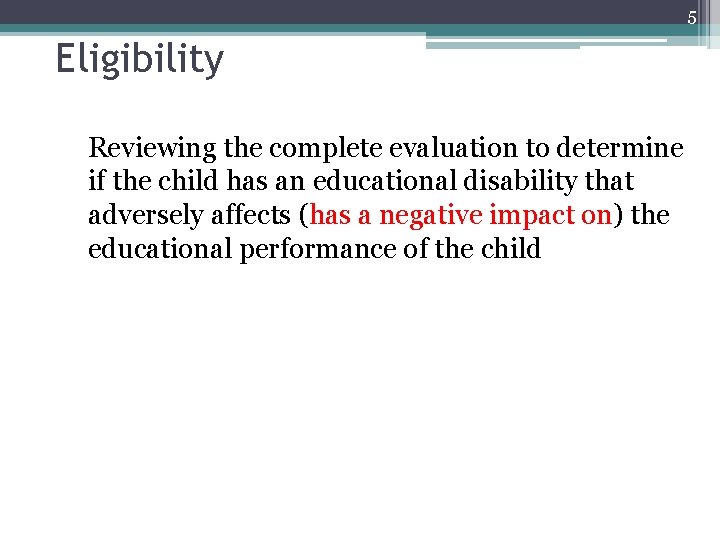 5

Eligibility

Reviewing the complete evaluation to determine if the child has an educational disability that adversely affects (has a negative impact on) the educational performance of the child